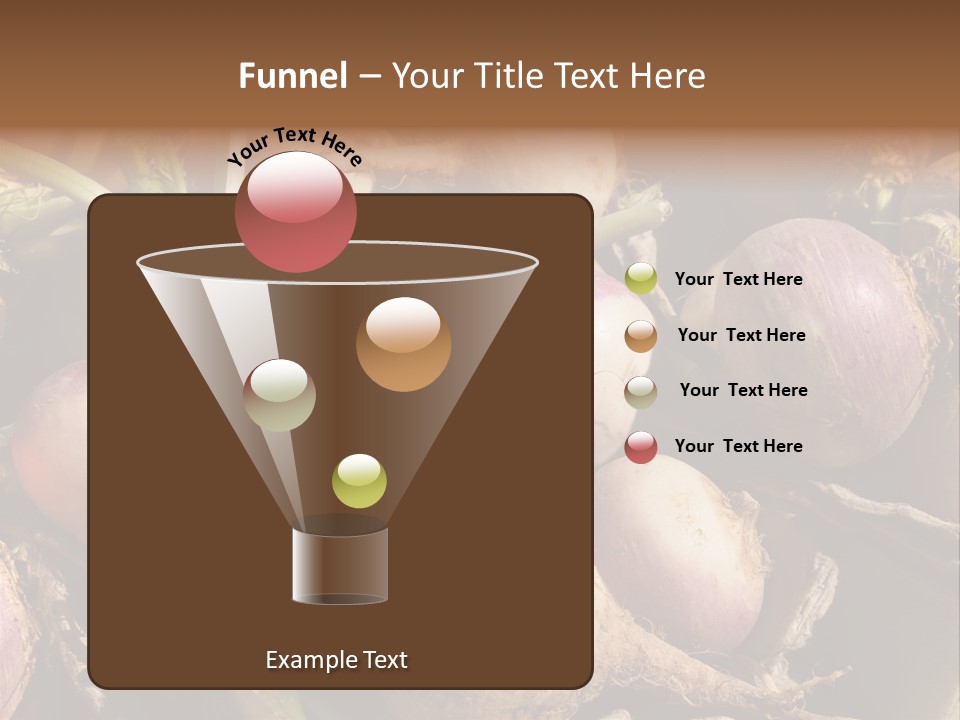 Funnel – Your Title Text Here

Your Text Here

Your Text Here

Your Text Here

Your Text Here

Your Text Here

Example Text